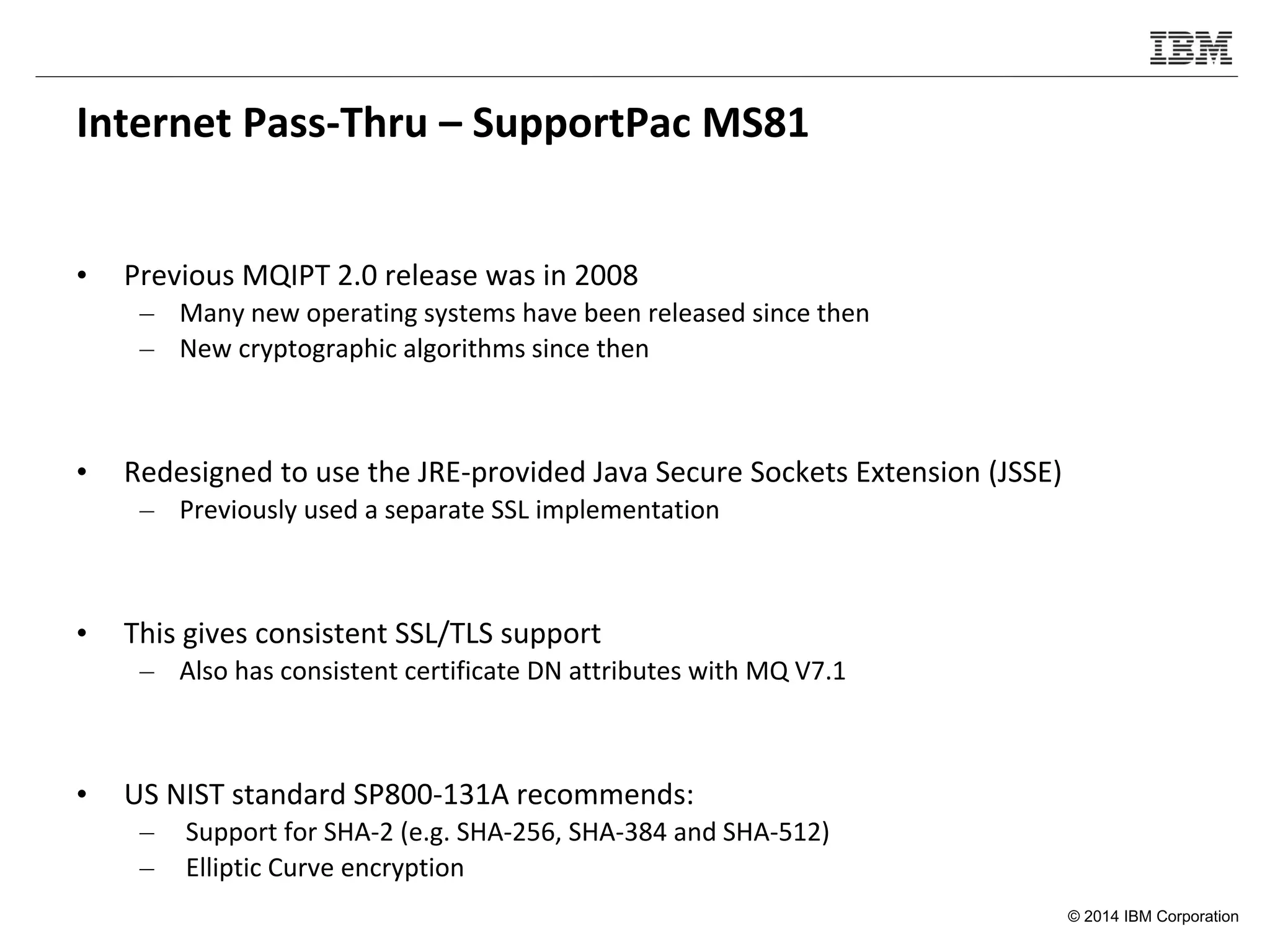 IBM

Internet Pass-Thru – SupportPac MS81

• Previous MQIPT 2.0 release was in 2008
– Many new operating systems have been released since then
– New cryptographic algorithms since then

• Redesigned to use the JRE-provided Java Secure Sockets Extension (JSSE)
– Previously used a separate SSL implementation

• This gives consistent SSL/TLS support
– Also has consistent certificate DN attributes with MQ V7.1

• US NIST standard SP800-131A recommends:
– Support for SHA-2 (e.g. SHA-256, SHA-384 and SHA-512)
– Elliptic Curve encryption

© 2014 IBM Corporation